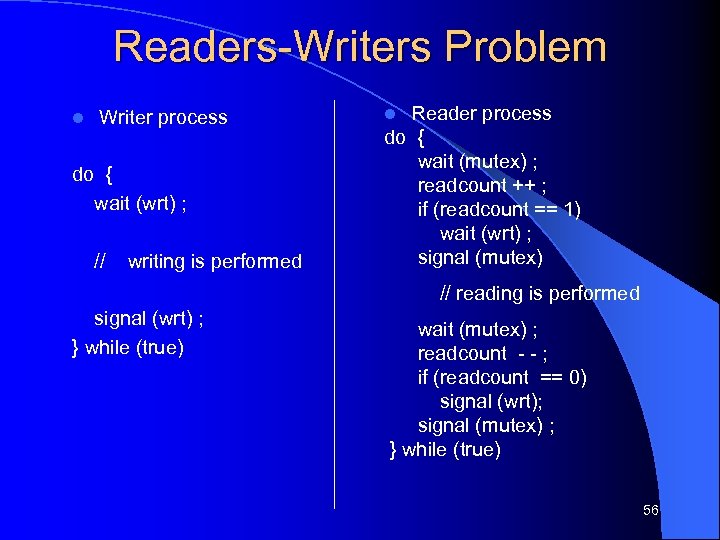 Readers-Writers Problem

Writer process

do {
wait (wrt) ;

// writing is performed

signal (wrt) ;
} while (true)

Reader process
do {
wait (mutex) ;
readcount ++ ;
if (readcount == 1)
wait (wrt) ;
signal (mutex)

// reading is performed

wait (mutex) ;
readcount - - ;
if (readcount == 0)
signal (wrt);
signal (mutex) ;
} while (true)

56